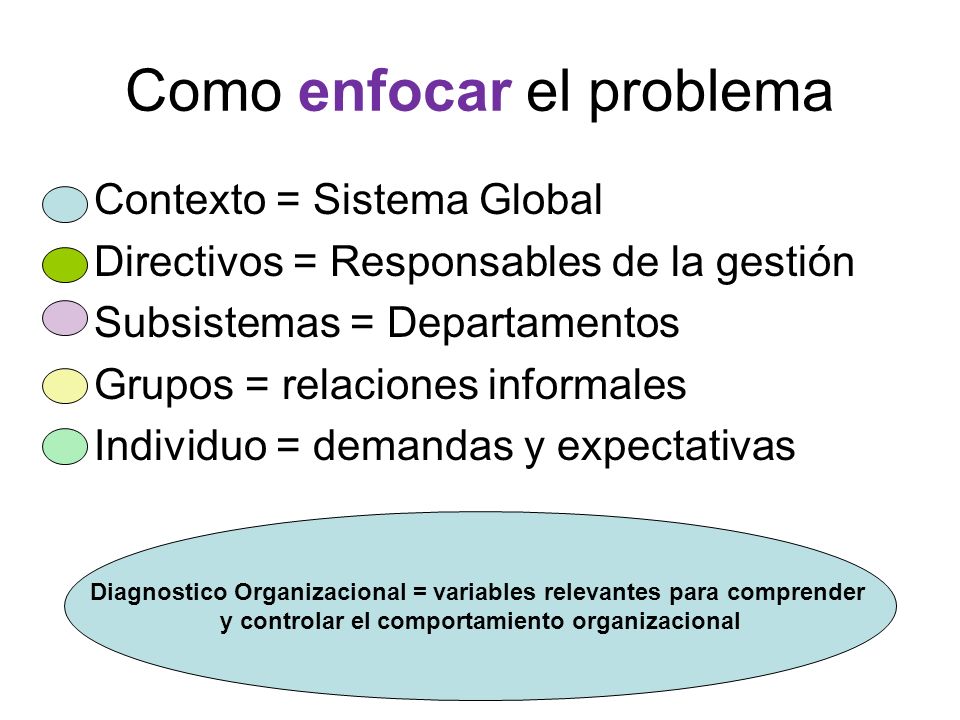 Como enfocar el problema

Contexto = Sistema Global
Directivos = Responsables de la gestión
Subsistemas = Departamentos
Grupos = relaciones informales
Individuo = demandas y expectativas

Diagnostico Organizacional = variables relevantes para comprender y controlar el comportamiento organizacional